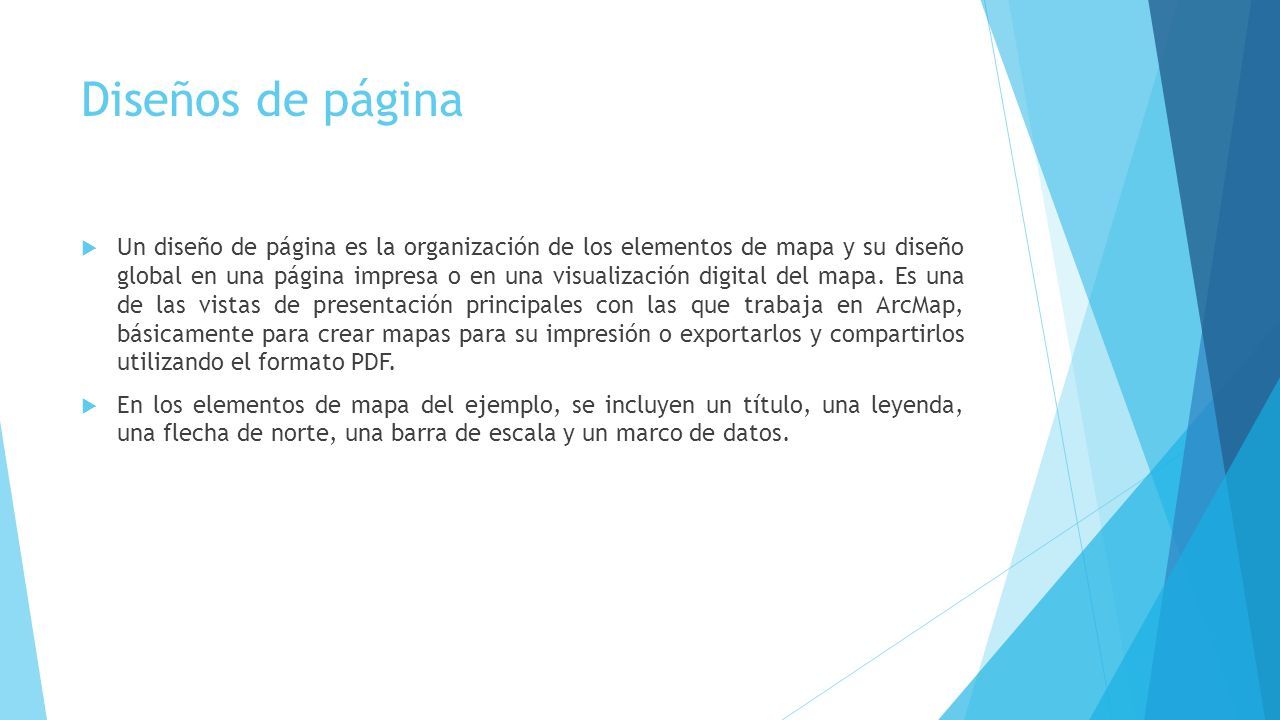 Diseños de página

Un diseño de página es la organización de los elementos de mapa y su diseño global en una página impresa o en una visualización digital del mapa. Es una de las vistas de presentación principales con las que trabaja en ArcMap, básicamente para crear mapas para su impresión o exportarlos y compartirlos utilizando el formato PDF.

En los elementos de mapa del ejemplo, se incluyen un título, una leyenda, una flecha de norte, una barra de escala y un marco de datos.